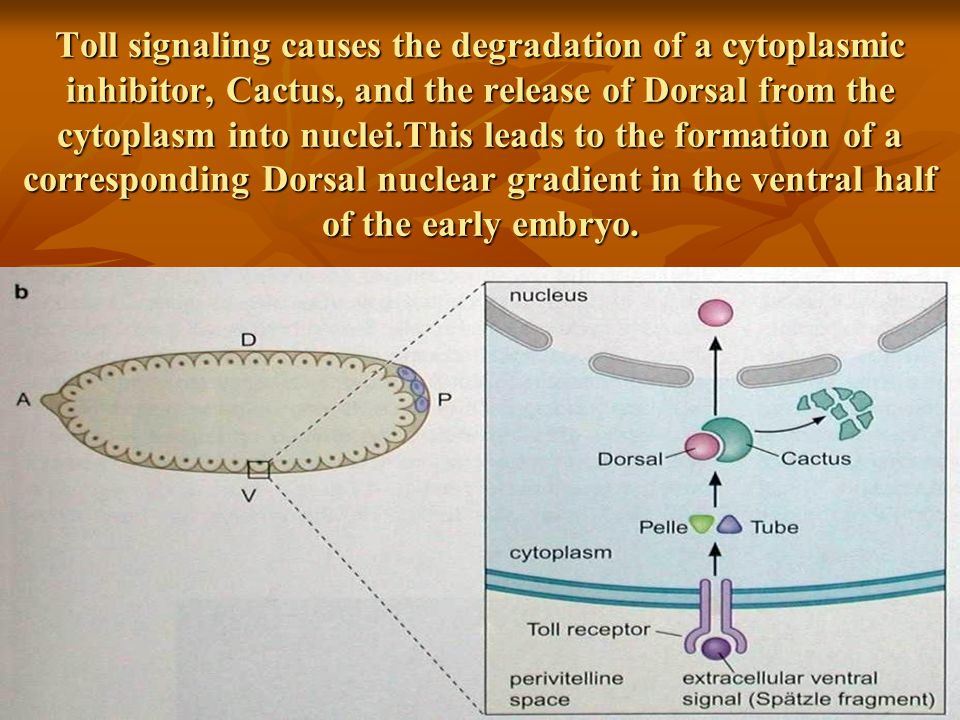 Toll signaling causes the degradation of a cytoplasmic inhibitor, Cactus, and the release of Dorsal from the cytoplasm into nuclei.This leads to the formation of a corresponding Dorsal nuclear gradient in the ventral half of the early embryo.

b

D

A

P

V

nucleus

Dorsal

Cactus

Pelle

Tube

cytoplasm

Toll receptor

perivitelline space

extracellular ventral signal (Spätzle fragment)